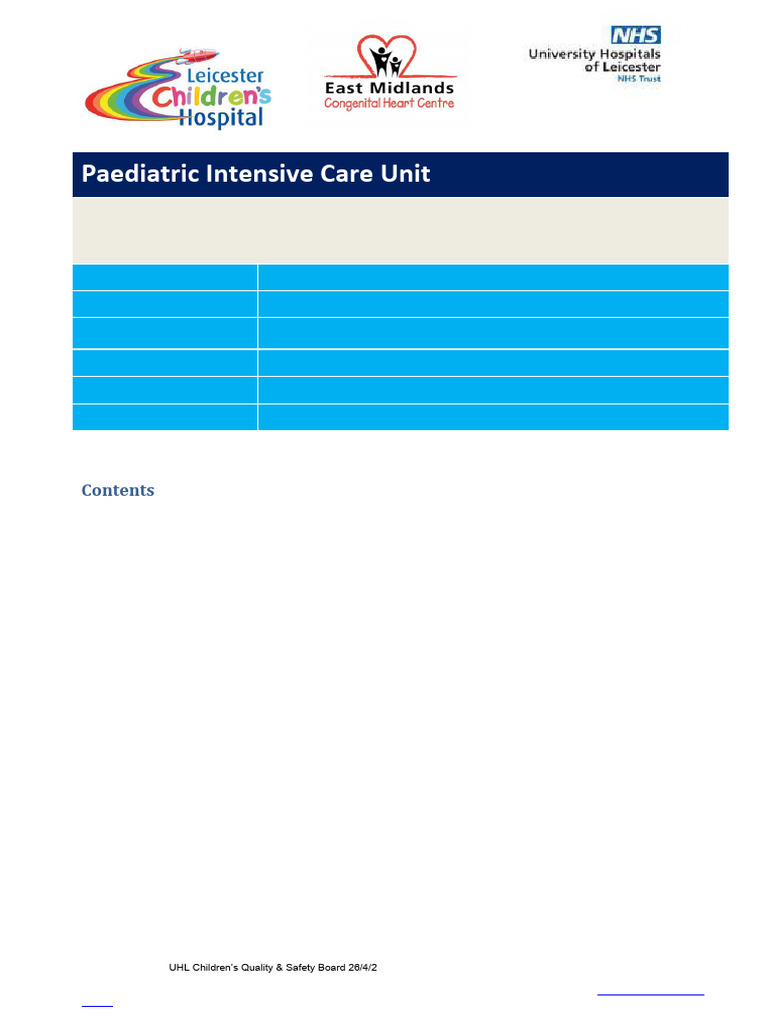 Leicester Children's Hospital

East Midlands Congenital Heart Centre

NHS University Hospitals of Leicester NHS Trust

Paediatric Intensive Care Unit

Contents

UHL Children's Quality & Safety Board 26/4/2